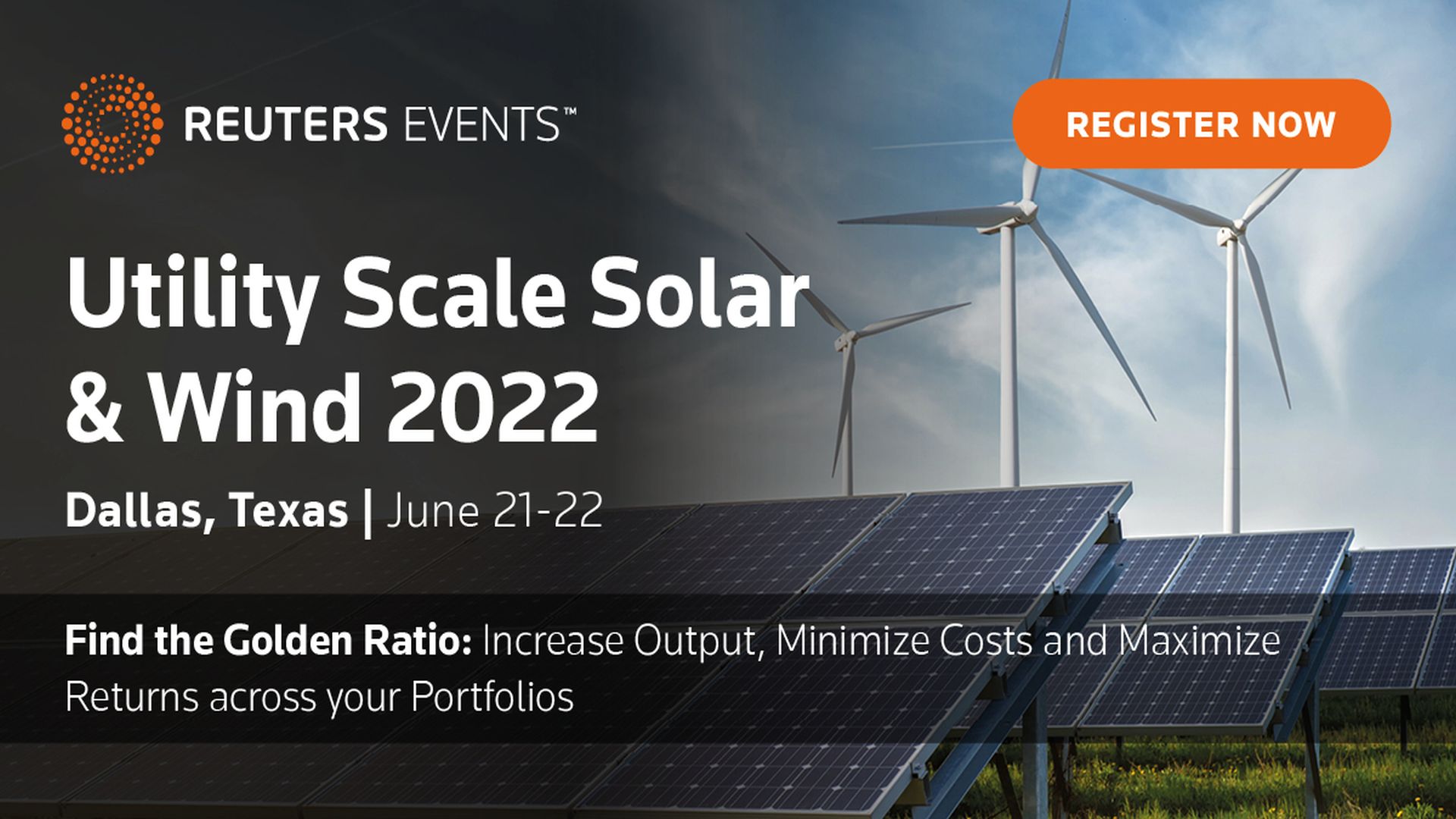 REUTERS EVENTS™

REGISTER NOW

Utility Scale Solar & Wind 2022

Dallas, Texas | June 21-22

Find the Golden Ratio: Increase Output, Minimize Costs and Maximize Returns across your Portfolios